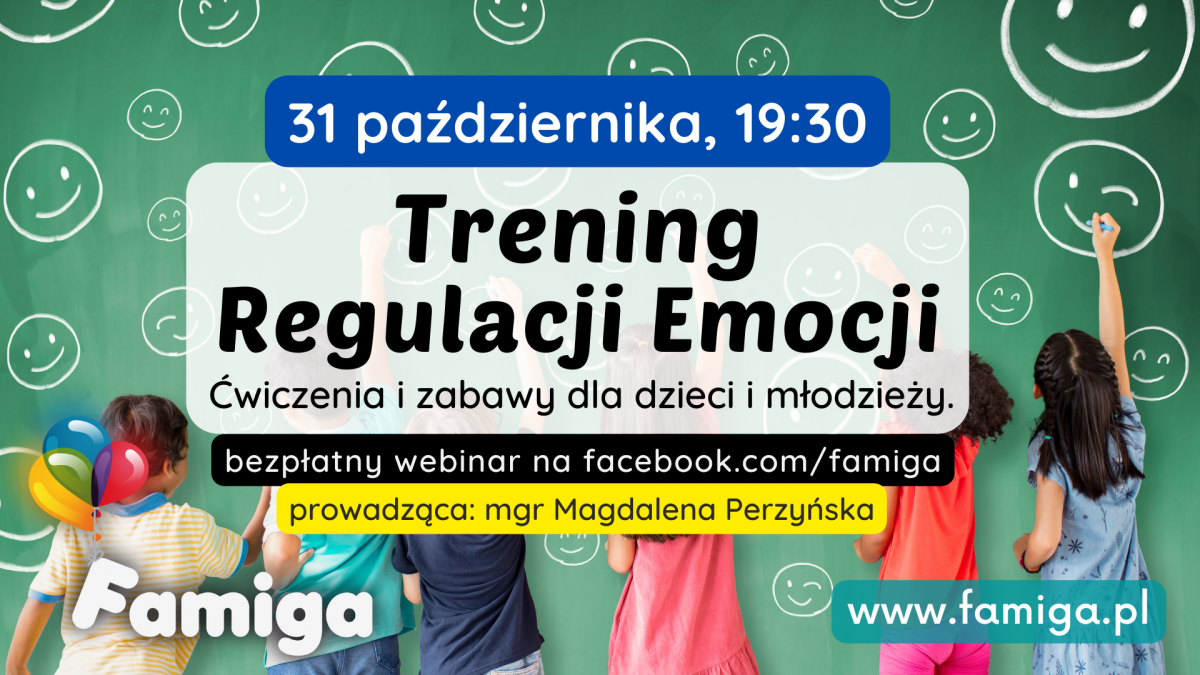 31 października, 19:30

Trening Regulacji Emocji

Ćwiczenia i zabawy dla dzieci i młodzieży.

bezpłatny webinar na facebook.com/famiga

prowadząca: mgr Magdalena Perzyńska

Famiga

www.famiga.pl